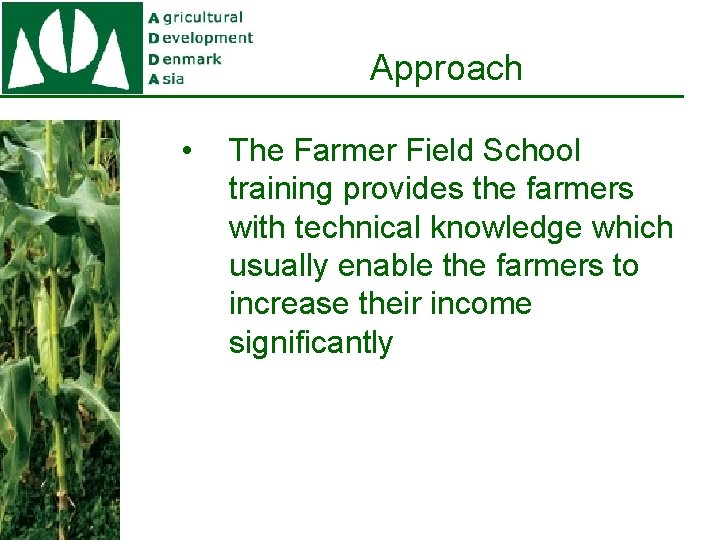 Agricultural
Development
Denmark
Asia

Approach

• The Farmer Field School training provides the farmers with technical knowledge which usually enable the farmers to increase their income significantly